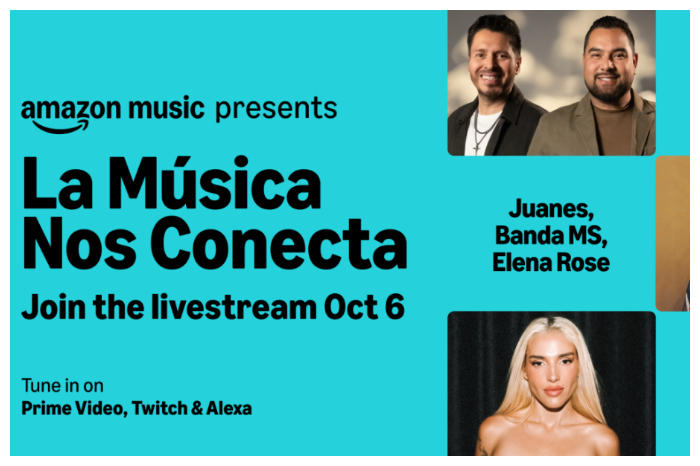 amazon music presents

La Música Nos Conecta

Join the livestream Oct 6

Tune in on
Prime Video, Twitch & Alexa

Juanes, Banda MS, Elena Rose